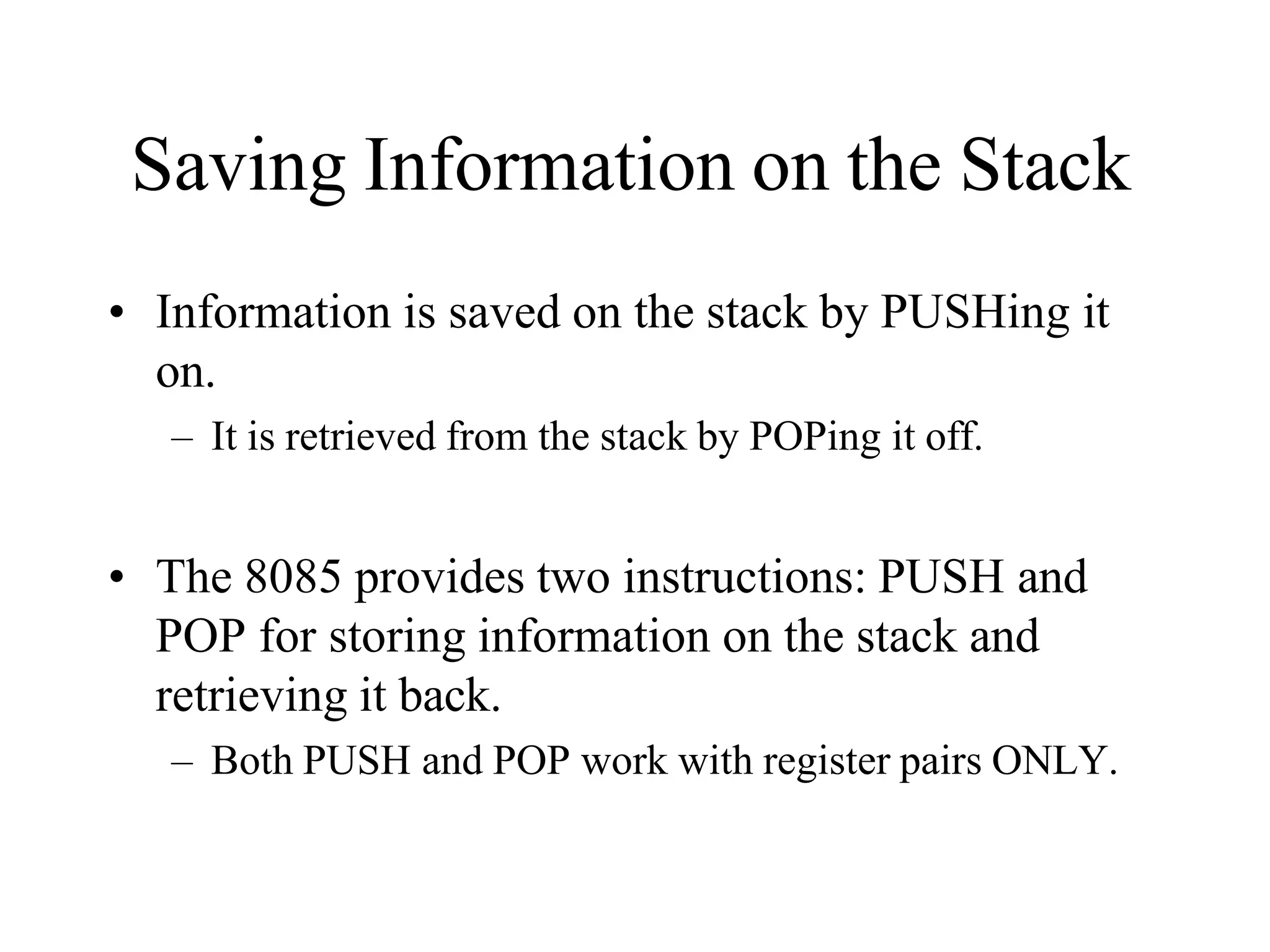 Saving Information on the Stack

• Information is saved on the stack by PUSHing it on.
  – It is retrieved from the stack by POPing it off.

• The 8085 provides two instructions: PUSH and POP for storing information on the stack and retrieving it back.
  – Both PUSH and POP work with register pairs ONLY.